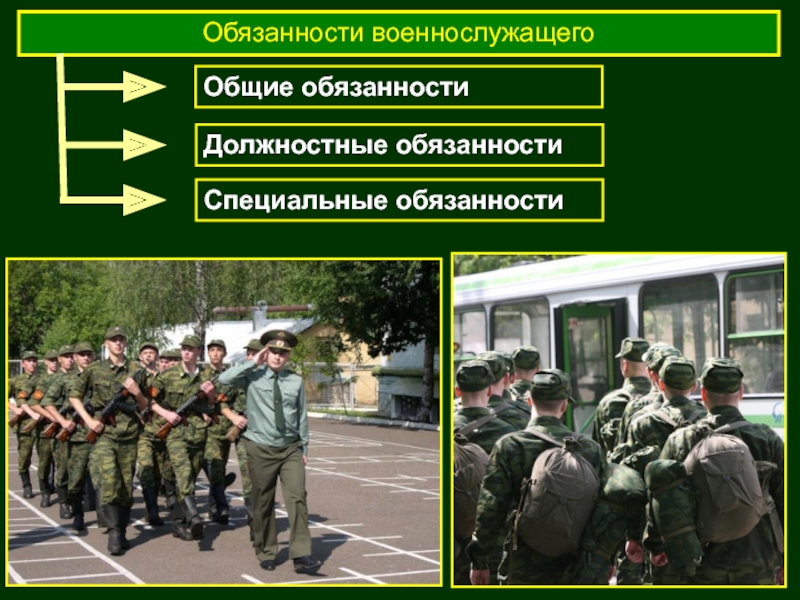 Обязанности военнослужащего

Общие обязанности

Должностные обязанности

Специальные обязанности